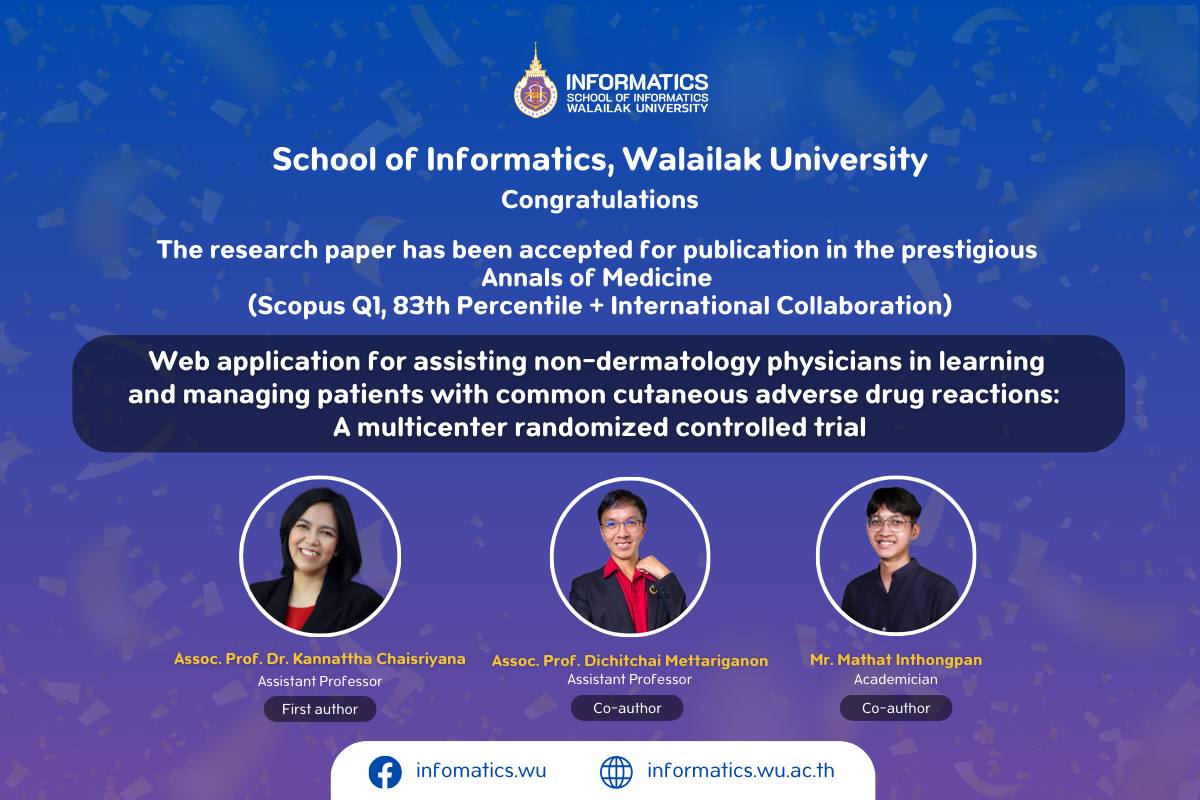 INFORMATICS
SCHOOL OF INFORMATICS
WALAILAK UNIVERSITY

School of Informatics, Walailak University

Congratulations

The research paper has been accepted for publication in the prestigious Annals of Medicine (Scopus Q1, 83th Percentile + International Collaboration)

Web application for assisting non-dermatology physicians in learning and managing patients with common cutaneous adverse drug reactions: A multicenter randomized controlled trial

Assoc. Prof. Dr. Kannattha Chaisriyana
Assistant Professor
First author

Assoc. Prof. Dichitchai Mettariganon
Assistant Professor
Co-author

Mr. Mathat Inthongpan
Academician
Co-author

infomatics.wu

informatics.wu.ac.th